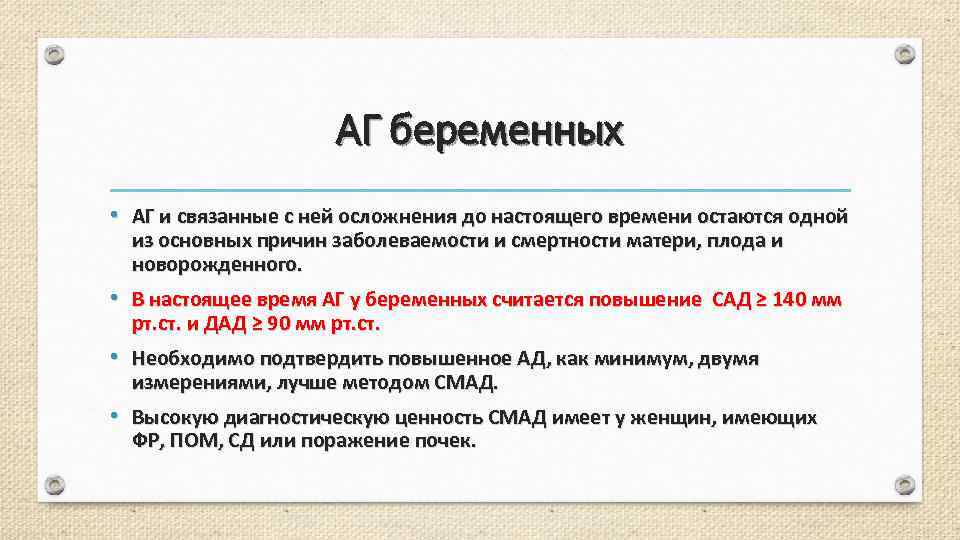 АГ беременных

• АГ и связанные с ней осложнения до настоящего времени остаются одной из основных причин заболеваемости и смертности матери, плода и новорожденного.

• В настоящее время АГ у беременных считается повышение САД ≥ 140 мм рт.ст. и ДАД ≥ 90 мм рт.ст.

• Необходимо подтвердить повышенное АД, как минимум, двумя измерениями, лучше методом СМАД.

• Высокую диагностическую ценность СМАД имеет у женщин, имеющих ФР, ПОМ, СД или поражение почек.